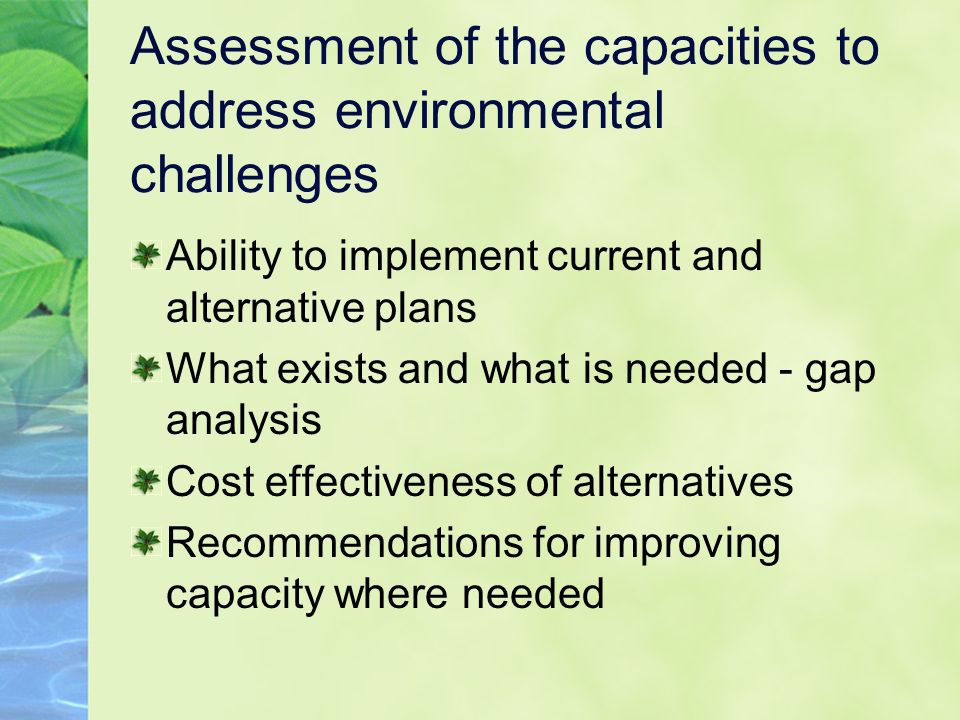 Assessment of the capacities to address environmental challenges

Ability to implement current and alternative plans

What exists and what is needed - gap analysis

Cost effectiveness of alternatives

Recommendations for improving capacity where needed